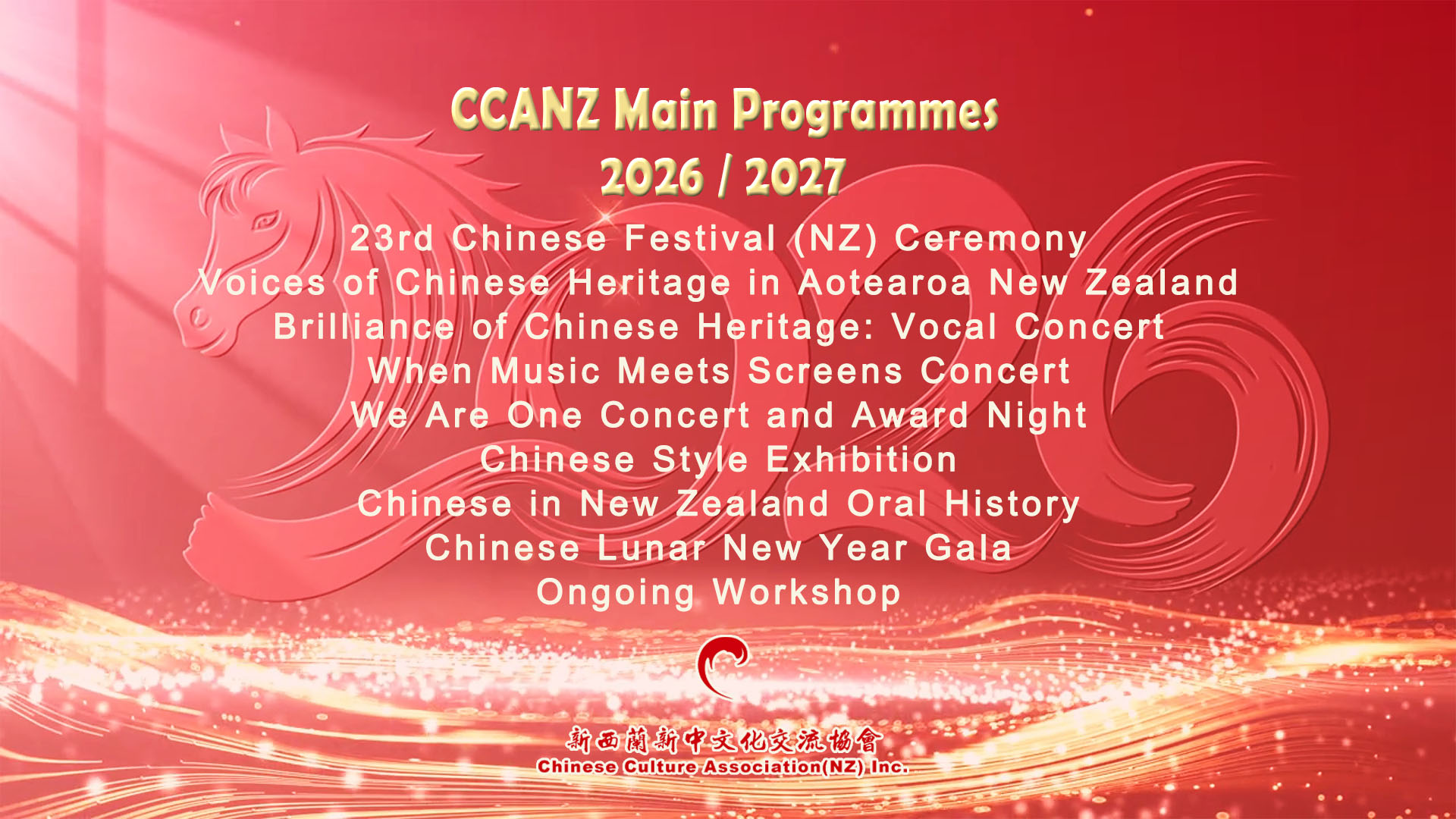 CCANZ Main Programmes
2026 / 2027

23rd Chinese Festival (NZ) Ceremony
Voices of Chinese Heritage in Aotearoa New Zealand
Brilliance of Chinese Heritage: Vocal Concert
When Music Meets Screens Concert
We Are One Concert and Award Night
Chinese Style Exhibition
Chinese in New Zealand Oral History
Chinese Lunar New Year Gala
Ongoing Workshop

新西蘭新中文化交流協會
Chinese Culture Association(NZ) Inc.